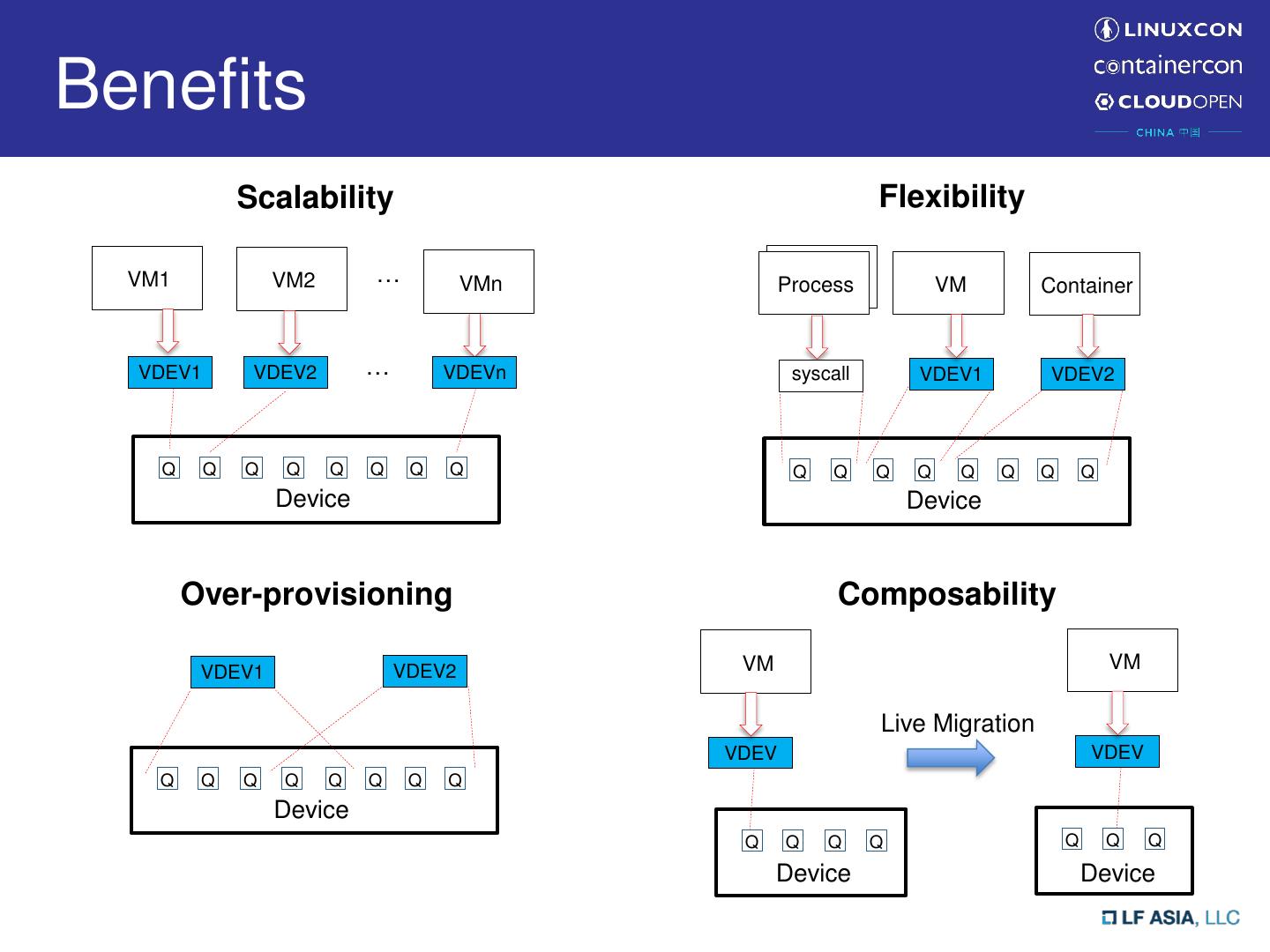 Benefits

LINUXCON
containercon
CLOUDOPEN
CHINA 中国

Scalability

VM1 VM2 … VMn

VDEV1 VDEV2 … VDEVn

Q Q Q Q Q Q Q Q
Device

Flexibility

Process VM Container

syscall VDEV1 VDEV2

Q Q Q Q Q Q Q Q
Device

Over-provisioning

VDEV1 VDEV2

Q Q Q Q Q Q Q Q
Device

Composability

VM
VDEV
Q Q Q Q
Device

Live Migration

VM
VDEV
Q Q Q
Device

LF ASIA, LLC